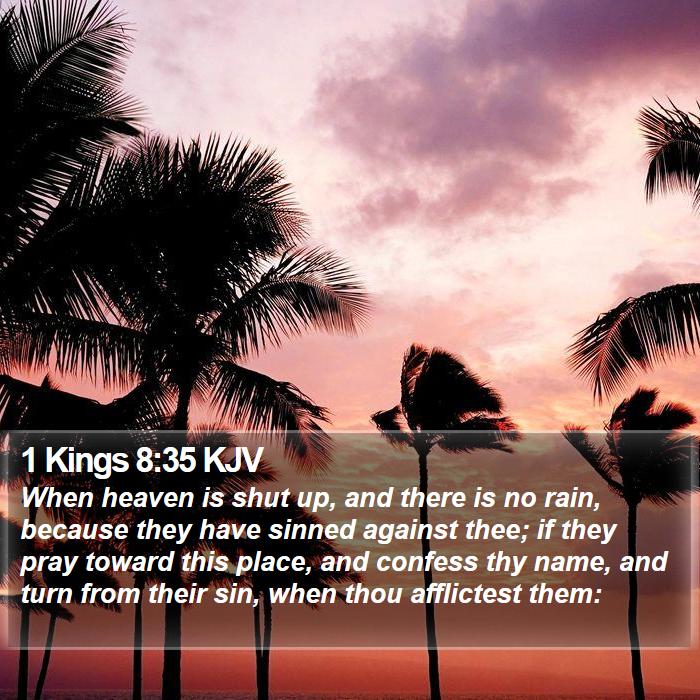 1 Kings 8:35 KJV
When heaven is shut up, and there is no rain, because they have sinned against thee; if they pray toward this place, and confess thy name, and turn from their sin, when thou afflictest them: